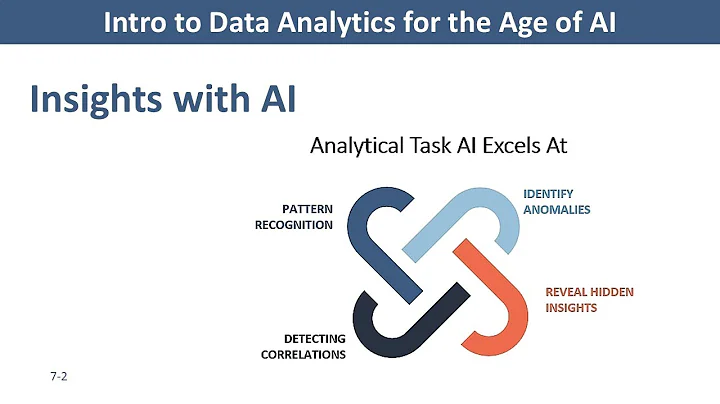 Intro to Data Analytics for the Age of AI

Insights with AI

Analytical Task AI Excels At

PATTERN RECOGNITION

IDENTIFY ANOMALIES

REVEAL HIDDEN INSIGHTS

DETECTING CORRELATIONS

7-2